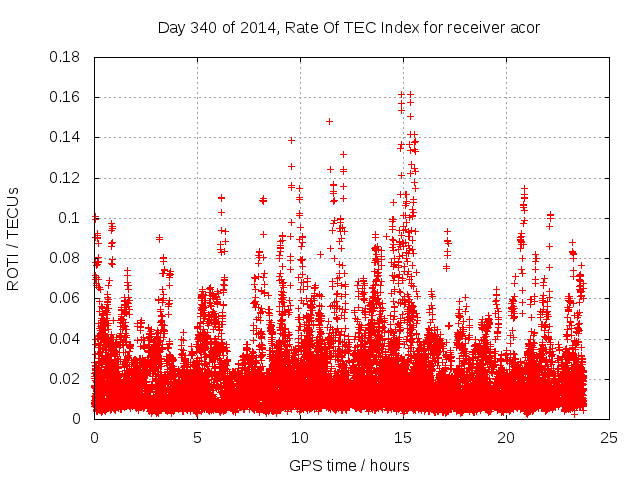 Day 340 of 2014, Rate Of TEC Index for receiver acor

ROTI / TECUs

0.18
0.16
0.14
0.12
0.1
0.08
0.06
0.04
0.02
0

0 5 10 15 20 25

GPS time / hours